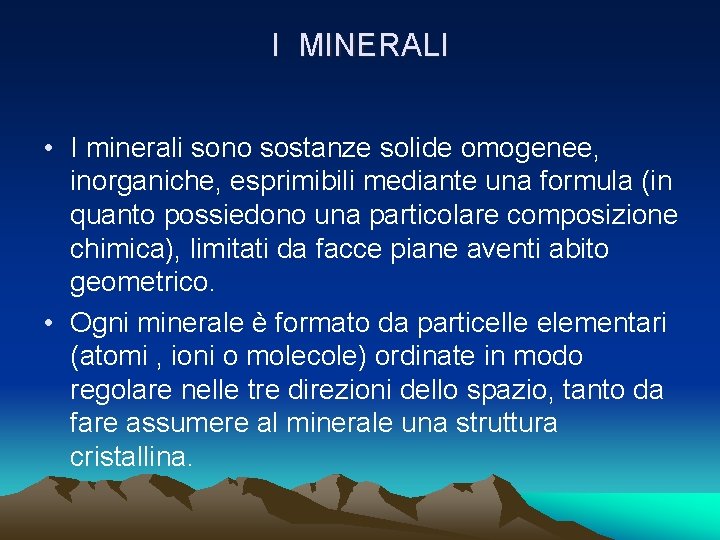 I MINERALI

• I minerali sono sostanze solide omogenee, inorganiche, esprimibili mediante una formula (in quanto possiedono una particolare composizione chimica), limitati da facce piane aventi abito geometrico.

• Ogni minerale è formato da particelle elementari (atomi , ioni o molecole) ordinate in modo regolare nelle tre direzioni dello spazio, tanto da fare assumere al minerale una struttura cristallina.